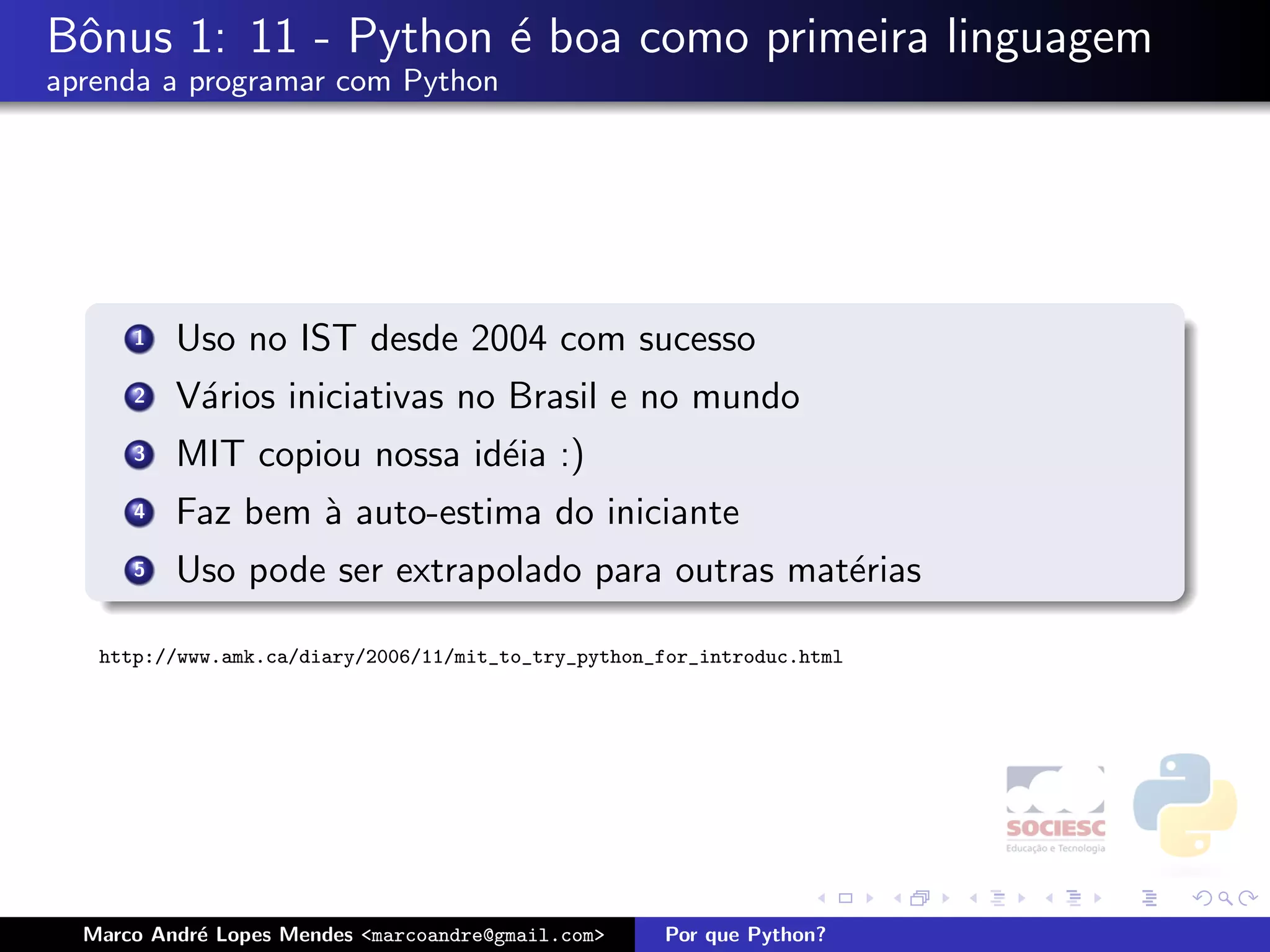 Bônus 1: 11 - Python é boa como primeira linguagem
aprenda a programar com Python

1 Uso no IST desde 2004 com sucesso
2 Vários iniciativas no Brasil e no mundo
3 MIT copiou nossa idéia :)
4 Faz bem à auto-estima do iniciante
5 Uso pode ser extrapolado para outras matérias

http://www.amk.ca/diary/2006/11/mit_to_try_python_for_introduc.html

SOCIESC
Educação e Tecnologia

Marco André Lopes Mendes <marcoandre@gmail.com>
Por que Python?